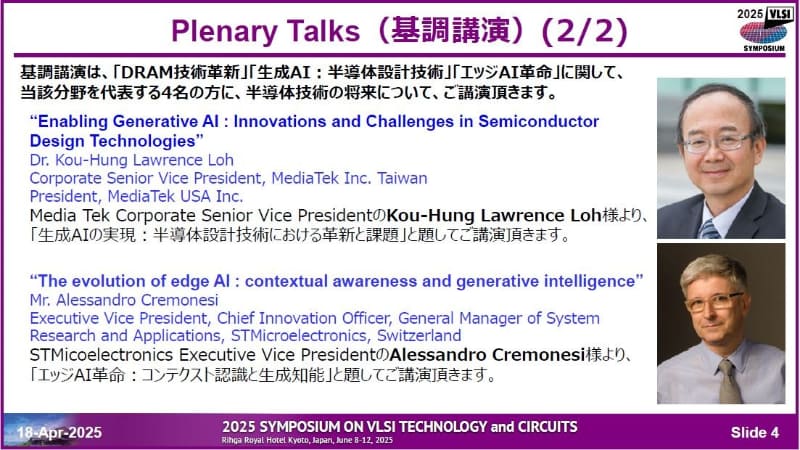 Plenary Talks（基調講演）(2/2)

2025 VLSI SYMPOSIUM

基調講演は、「DRAM技術革新」「生成AI：半導体設計技術」「エッジAI革命」に関して、当該分野を代表する4名の方に、半導体技術の将来について、ご講演頂きます。

“Enabling Generative AI : Innovations and Challenges in Semiconductor Design Technologies”
Dr. Kou-Hung Lawrence Loh
Corporate Senior Vice President, MediaTek Inc. Taiwan
President, MediaTek USA Inc.
Media Tek Corporate Senior Vice PresidentのKou-Hung Lawrence Loh様より、「生成AIの実現：半導体設計技術における革新と課題」と題してご講演頂きます。

“The evolution of edge AI : contextual awareness and generative intelligence”
Mr. Alessandro Cremonesi
Executive Vice President, Chief Innovation Officer, General Manager of System Research and Applications, STMicroelectronics, Switzerland
STMicoelectronics Executive Vice PresidentのAlessandro Cremonesi様より、「エッジAI革命：コンテクスト認識と生成知能」と題してご講演頂きます。

18-Apr-2025
2025 SYMPOSIUM ON VLSI TECHNOLOGY and CIRCUITS
Rihga Royal Hotel Kyoto, Japan, June 8-12, 2025
Slide 4